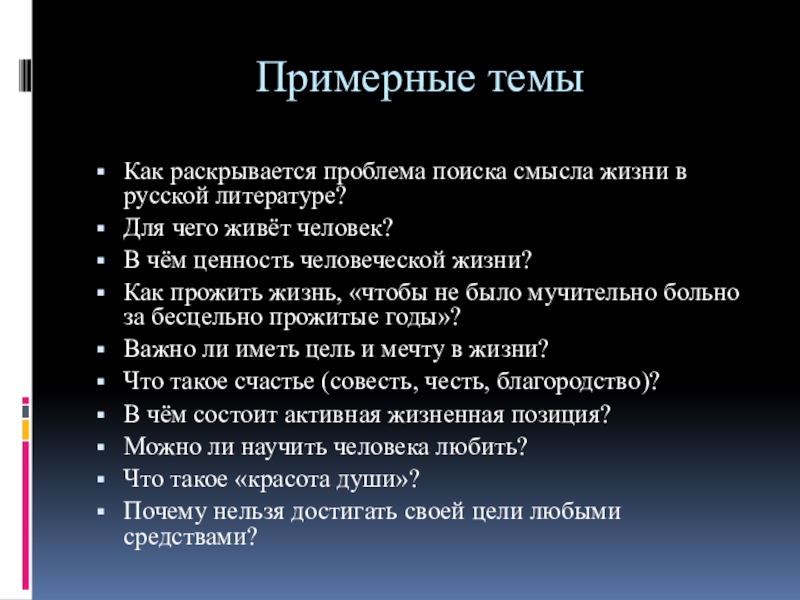 Примерные темы

- Как раскрывается проблема поиска смысла жизни в русской литературе?
- Для чего живёт человек?
- В чём ценность человеческой жизни?
- Как прожить жизнь, «чтобы не было мучительно больно за бесцельно прожитые годы»?
- Важно ли иметь цель и мечту в жизни?
- Что такое счастье (совесть, честь, благородство)?
- В чём состоит активная жизненная позиция?
- Можно ли научить человека любить?
- Что такое «красота души»?
- Почему нельзя достигать своей цели любыми средствами?